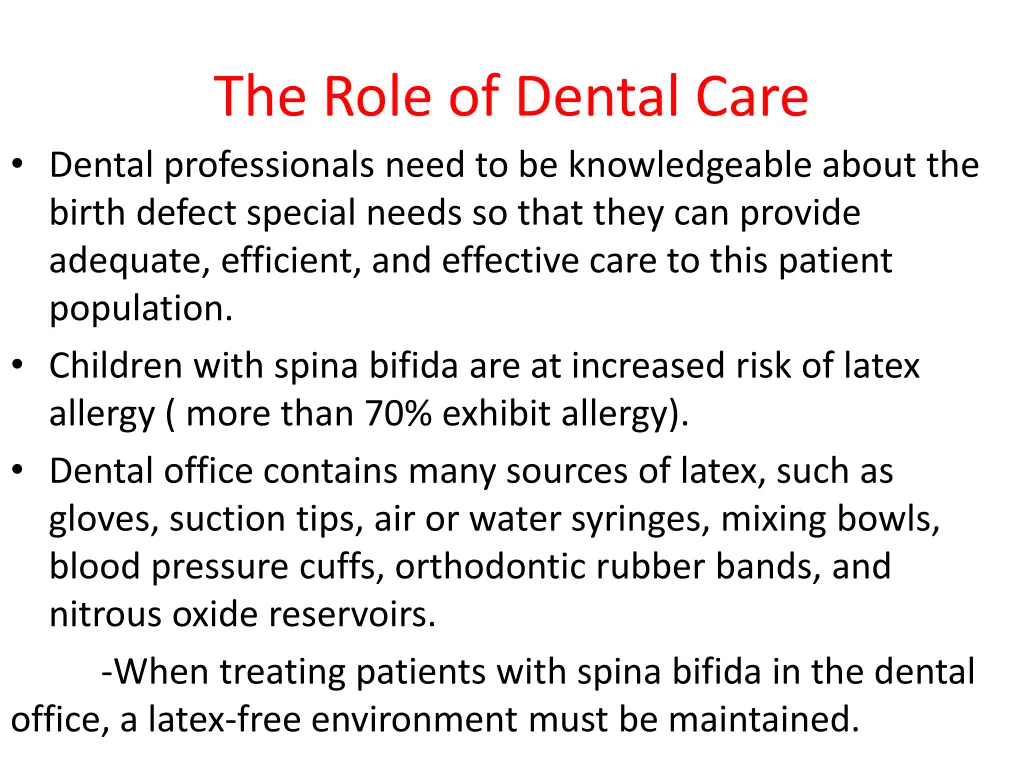 The Role of Dental Care

• Dental professionals need to be knowledgeable about the birth defect special needs so that they can provide adequate, efficient, and effective care to this patient population.

• Children with spina bifida are at increased risk of latex allergy ( more than 70% exhibit allergy).

• Dental office contains many sources of latex, such as gloves, suction tips, air or water syringes, mixing bowls, blood pressure cuffs, orthodontic rubber bands, and nitrous oxide reservoirs.

-When treating patients with spina bifida in the dental office, a latex-free environment must be maintained.